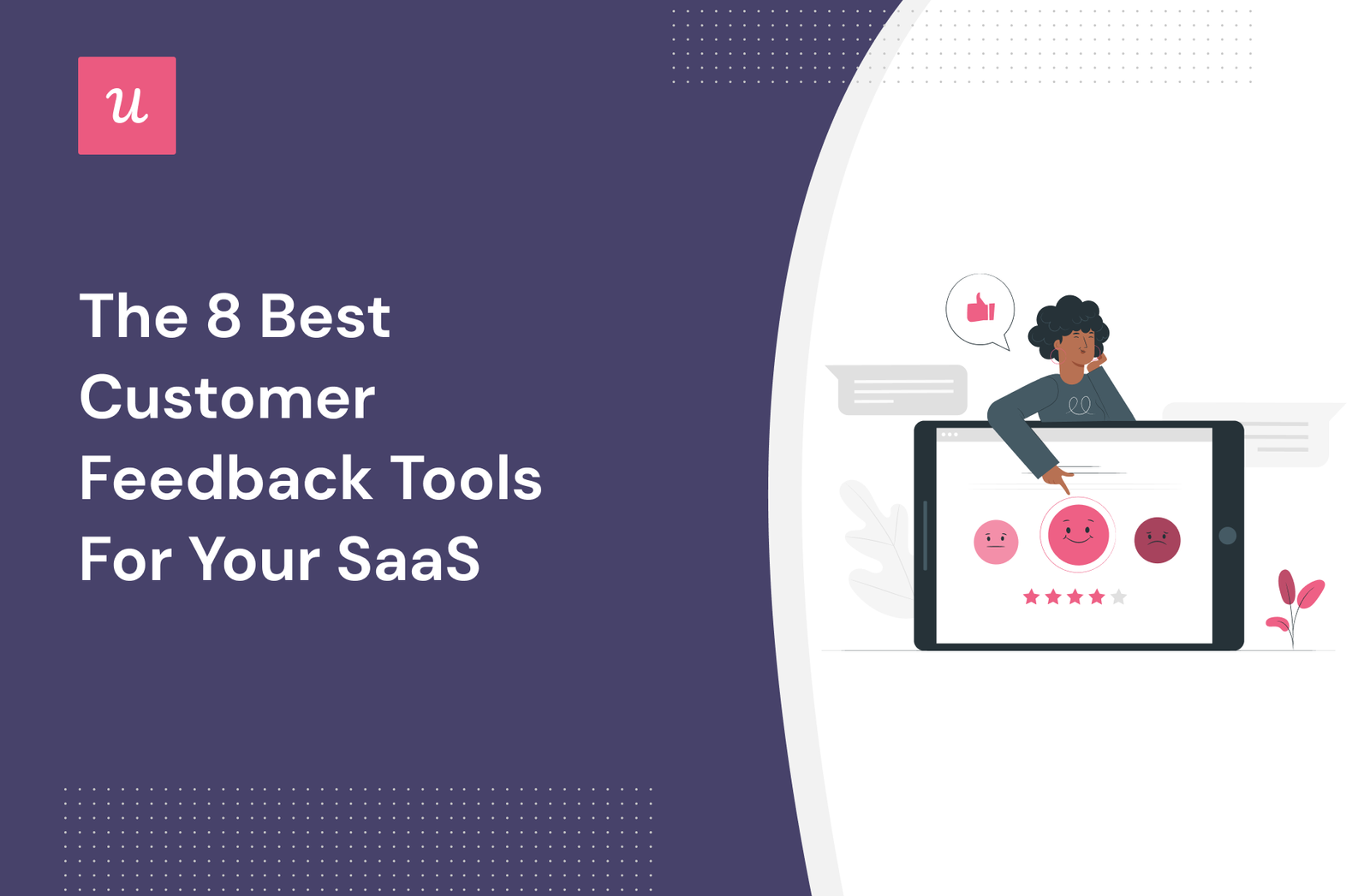 u

The 8 Best Customer Feedback Tools For Your SaaS